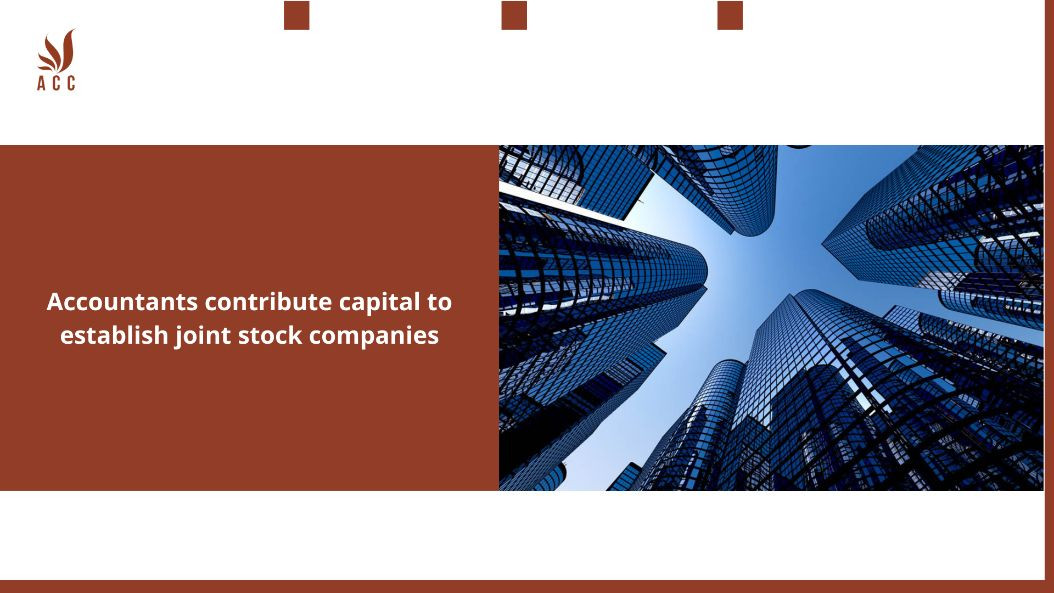 ACC

Accountants contribute capital to establish joint stock companies